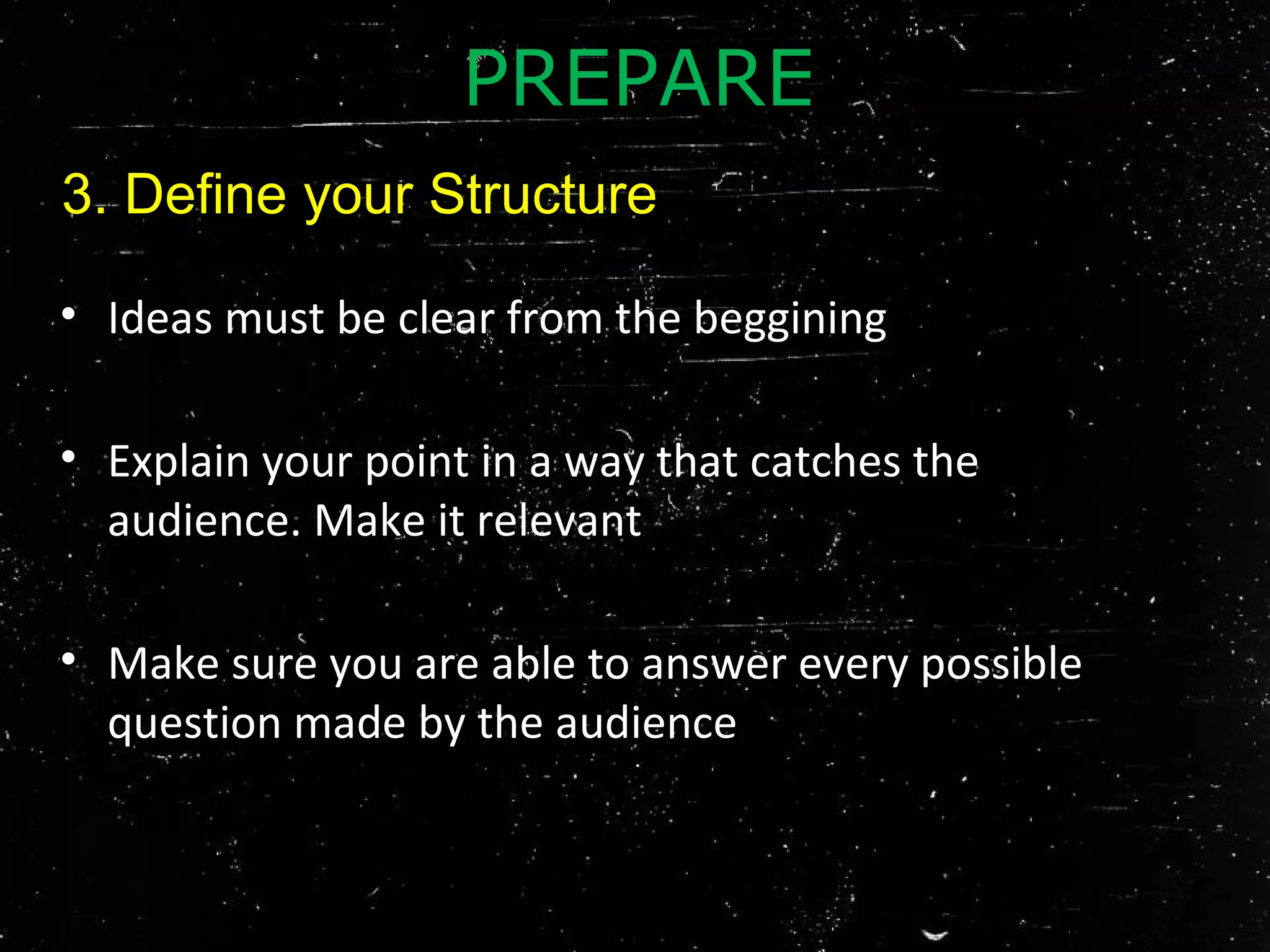 PREPARE

3. Define your Structure

• Ideas must be clear from the beggining

• Explain your point in a way that catches the audience. Make it relevant

• Make sure you are able to answer every possible question made by the audience